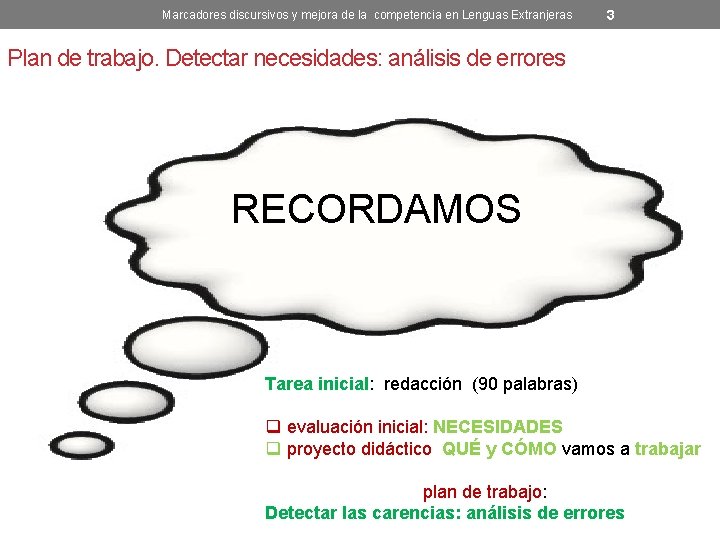 Marcadores discursivos y mejora de la competencia en Lenguas Extranjeras 3

Plan de trabajo. Detectar necesidades: análisis de errores

RECORDAMOS

Tarea inicial: redacción (90 palabras)

❑ evaluación inicial: NECESIDADES
❑ proyecto didáctico QUÉ y CÓMO vamos a trabajar

plan de trabajo:
Detectar las carencias: análisis de errores